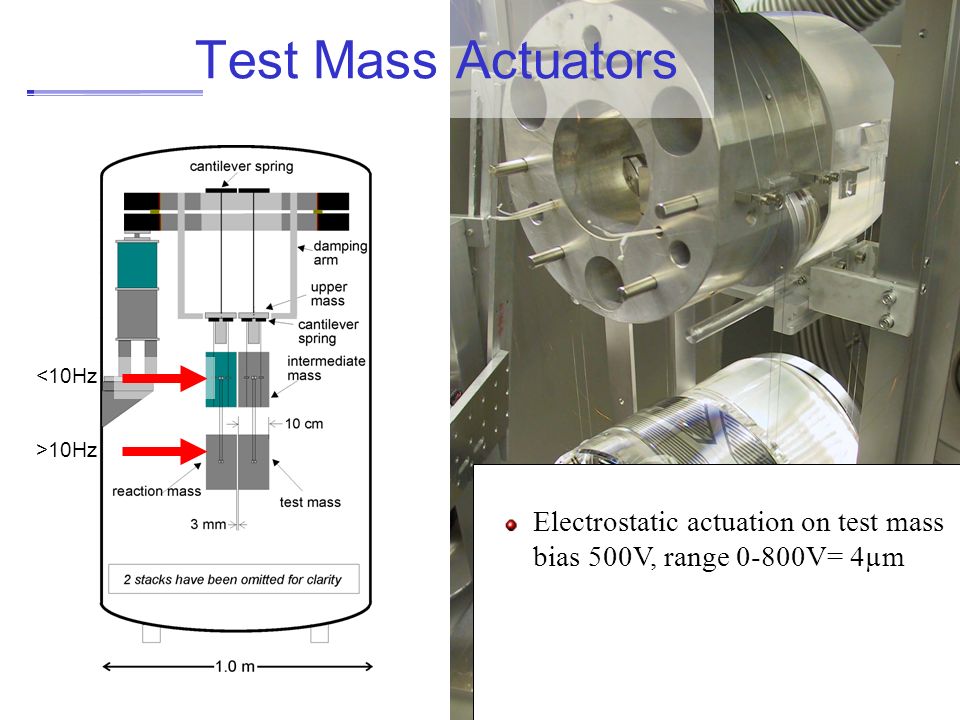 Test Mass Actuators

cantilever spring

damping arm

upper mass

cantilever spring

intermediate mass

<10Hz

10 cm

>10Hz

reaction mass

test mass

3 mm

2 stacks have been omitted for clarity

1.0 m

Electrostatic actuation on test mass bias 500V, range 0-800V= 4μm